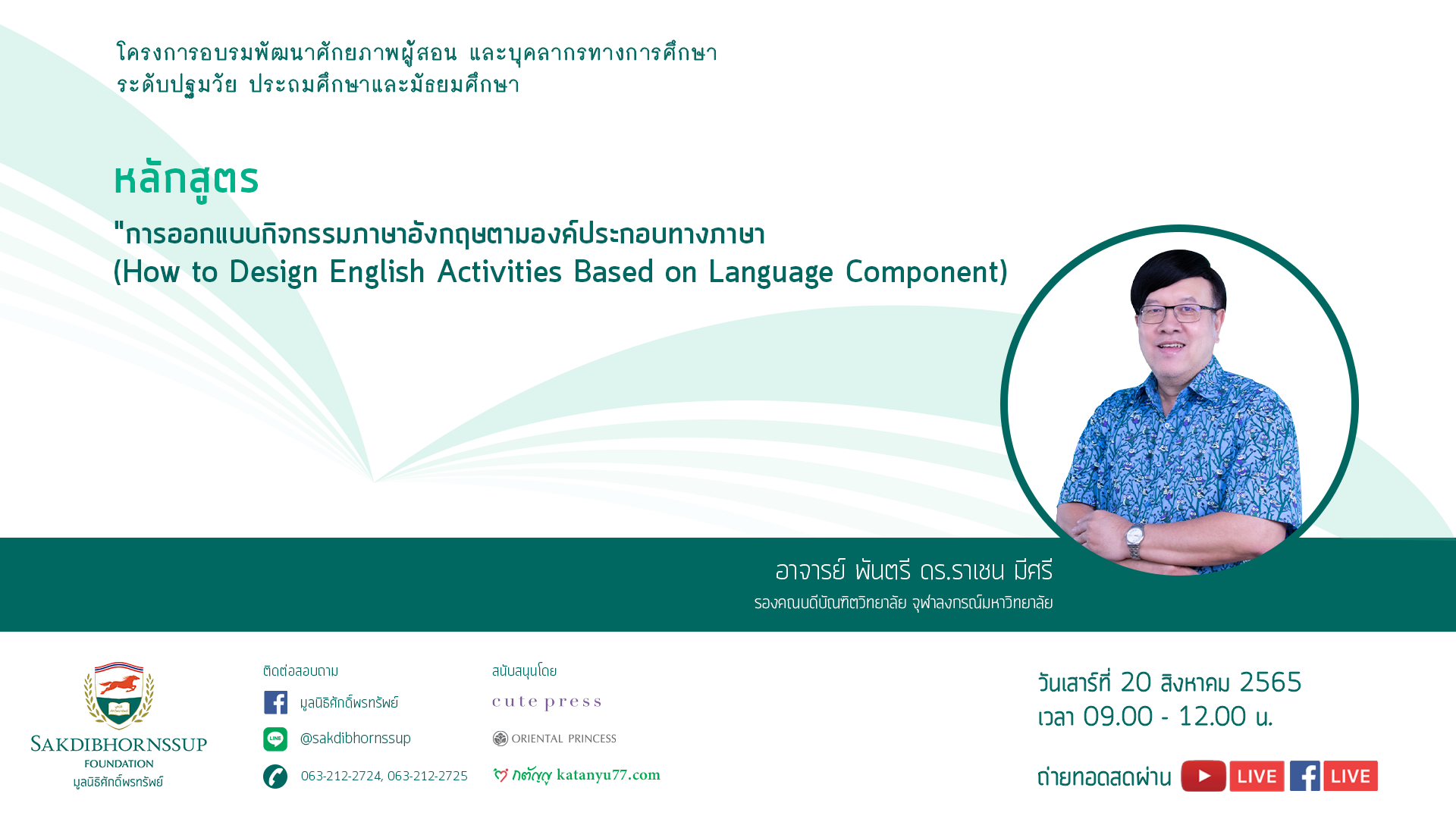 โครงการอบรมพัฒนาศักยภาพผู้สอน และบุคลากรทางการศึกษา
ระดับปฐมวัย ประถมศึกษาและมัธยมศึกษา

หลักสูตร

"การออกแบบกิจกรรมภาษาอังกฤษตามองค์ประกอบทางภาษา
(How to Design English Activities Based on Language Component)

อาจารย์ พันตรี ดร.ราเชน มีศรี
รองคณบดีบัณฑิตวิทยาลัย จุฬาลงกรณ์มหาวิทยาลัย

SAKDIBHORNSSUP
FOUNDATION
มูลนิธิศักดิ์พรทรัพย์

ติดต่อสอบถาม
มูลนิธิศักดิ์พรทรัพย์
LINE
@sakdibhornssup
063-212-2724, 063-212-2725

สนับสนุนโดย
cute press
ORIENTAL PRINCESS
กตัญญู katanyu77.com

วันเสาร์ที่ 20 สิงหาคม 2565
เวลา 09.00 - 12.00 น.

ถ่ายทอดสดผ่าน LIVE LIVE